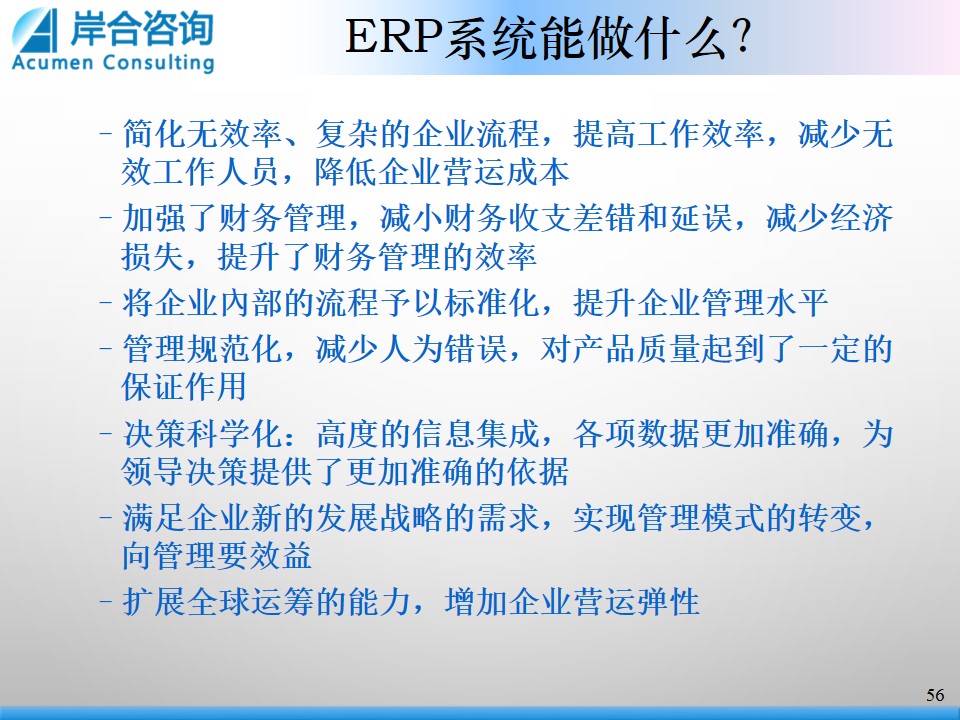 岸合咨询
Acumen Consulting

ERP系统能做什么?

– 简化无效率、复杂的企业流程，提高工作效率，减少无效工作人员，降低企业营运成本
– 加强了财务管理，减小财务收支差错和延误，减少经济损失，提升了财务管理的效率
– 将企业内部的流程予以标准化，提升企业管理水平
– 管理规范化，减少人为错误，对产品质量起到了一定的保证作用
– 决策科学化：高度的信息集成，各项数据更加准确，为领导决策提供了更加准确的依据
– 满足企业新的发展战略的需求，实现管理模式的转变，向管理要效益
– 扩展全球运筹的能力，增加企业营运弹性

56